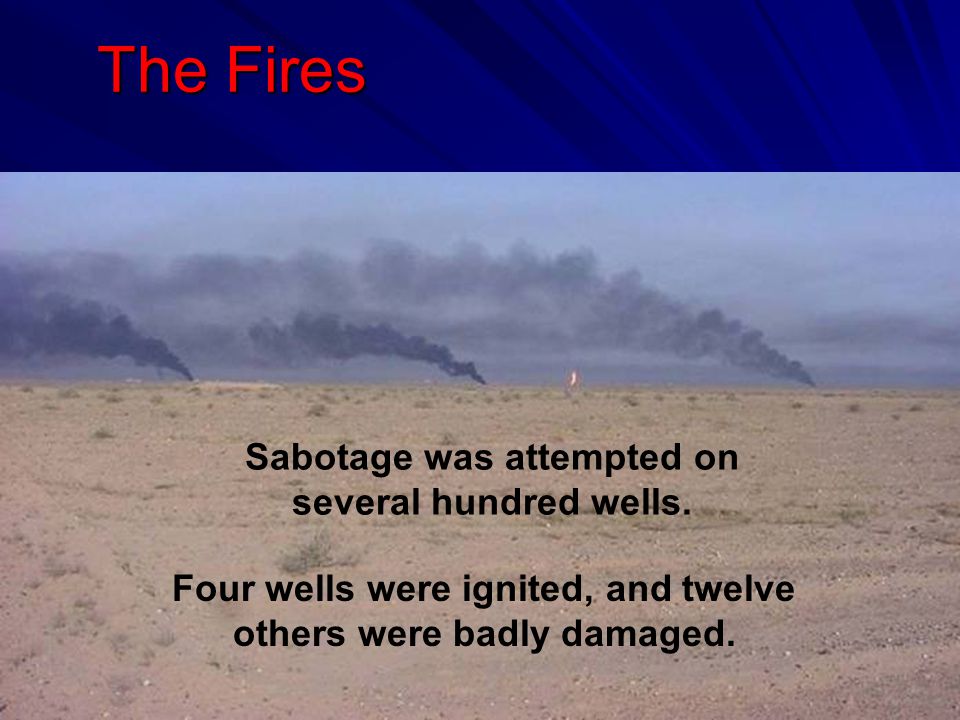 The Fires

Sabotage was attempted on several hundred wells.

Four wells were ignited, and twelve others were badly damaged.